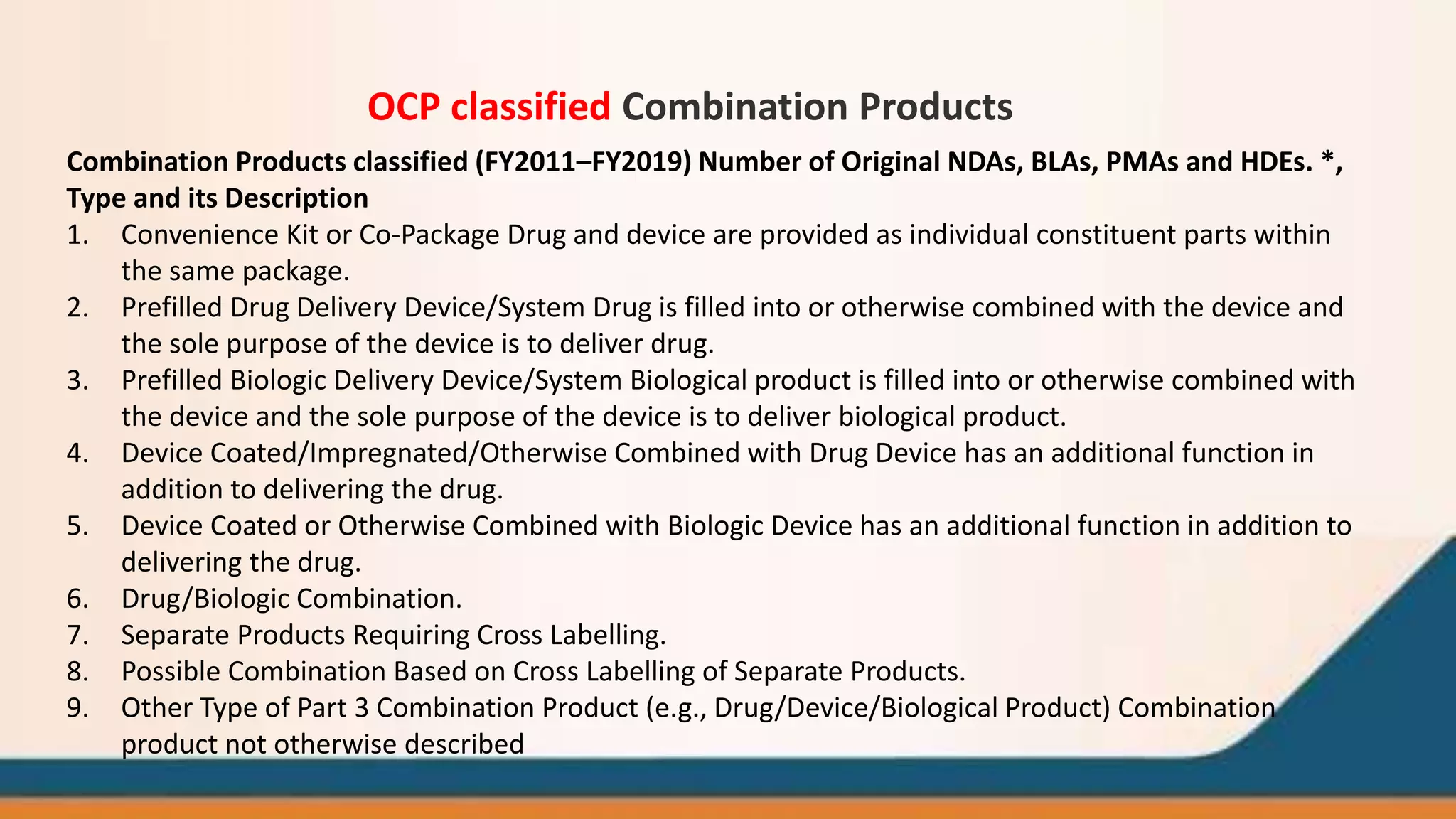 OCP classified Combination Products

Combination Products classified (FY2011–FY2019) Number of Original NDAs, BLAs, PMAs and HDEs. *, Type and its Description

1. Convenience Kit or Co-Package Drug and device are provided as individual constituent parts within the same package.
2. Prefilled Drug Delivery Device/System Drug is filled into or otherwise combined with the device and the sole purpose of the device is to deliver drug.
3. Prefilled Biologic Delivery Device/System Biological product is filled into or otherwise combined with the device and the sole purpose of the device is to deliver biological product.
4. Device Coated/Impregnated/Otherwise Combined with Drug Device has an additional function in addition to delivering the drug.
5. Device Coated or Otherwise Combined with Biologic Device has an additional function in addition to delivering the drug.
6. Drug/Biologic Combination.
7. Separate Products Requiring Cross Labelling.
8. Possible Combination Based on Cross Labelling of Separate Products.
9. Other Type of Part 3 Combination Product (e.g., Drug/Device/Biological Product) Combination product not otherwise described